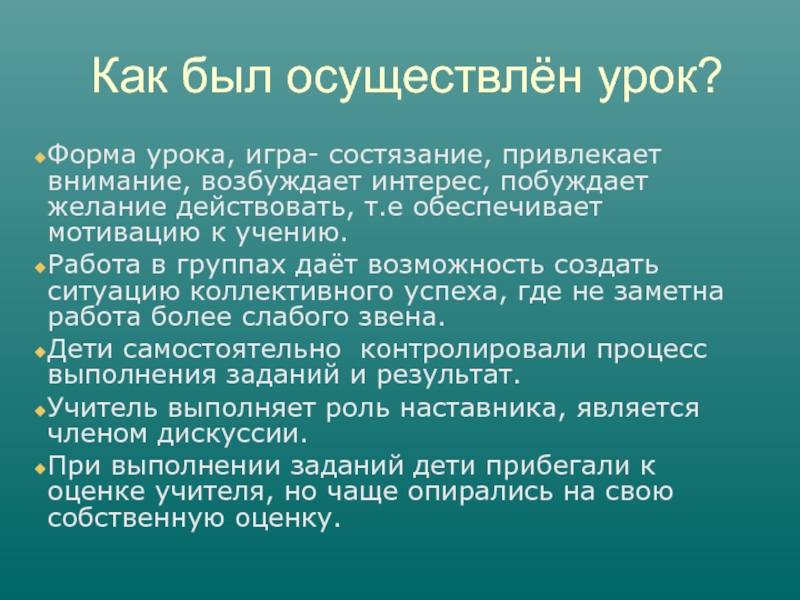 Как был осуществлён урок?

Форма урока, игра- состязание, привлекает внимание, возбуждает интерес, побуждает желание действовать, т.е обеспечивает мотивацию к учению.

Работа в группах даёт возможность создать ситуацию коллективного успеха, где не заметна работа более слабого звена.

Дети самостоятельно контролировали процесс выполнения заданий и результат.

Учитель выполняет роль наставника, является членом дискуссии.

При выполнении заданий дети прибегали к оценке учителя, но чаще опирались на свою собственную оценку.